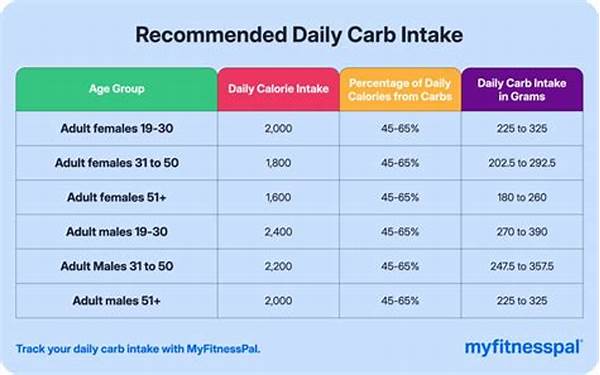 Recommended Daily Carb Intake

| Age Group | Daily Calorie Intake | Percentage of Daily Calories from Carbs | Daily Carb Intake in Grams |
|---|---|---|---|
| Adult females 19-30 | 2,000 | 45-65% | 225 to 325 |
| Adult females 31 to 50 | 1,800 | 45-65% | 202.5 to 292.5 |
| Adult females 51+ | 1,600 | 45-65% | 180 to 260 |
| Adult males 19-30 | 2,400 | 45-65% | 270 to 390 |
| Adult Males 31 to 50 | 2,200 | 45-65% | 247.5 to 357.5 |
| Adult males 51+ | 2,000 | 45-65% | 225 to 325 |

Track your daily carb intake with MyFitnessPal.

myfitnesspal